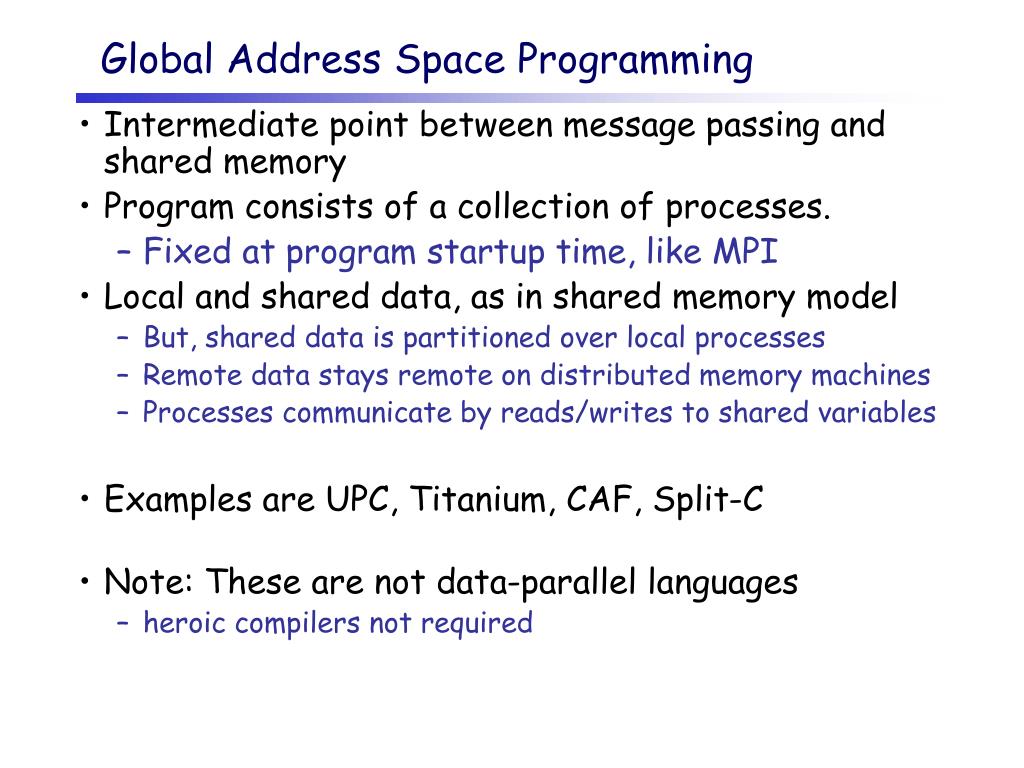 Global Address Space Programming

• Intermediate point between message passing and shared memory
• Program consists of a collection of processes.
– Fixed at program startup time, like MPI
• Local and shared data, as in shared memory model
– But, shared data is partitioned over local processes
– Remote data stays remote on distributed memory machines
– Processes communicate by reads/writes to shared variables

• Examples are UPC, Titanium, CAF, Split-C

• Note: These are not data-parallel languages
– heroic compilers not required